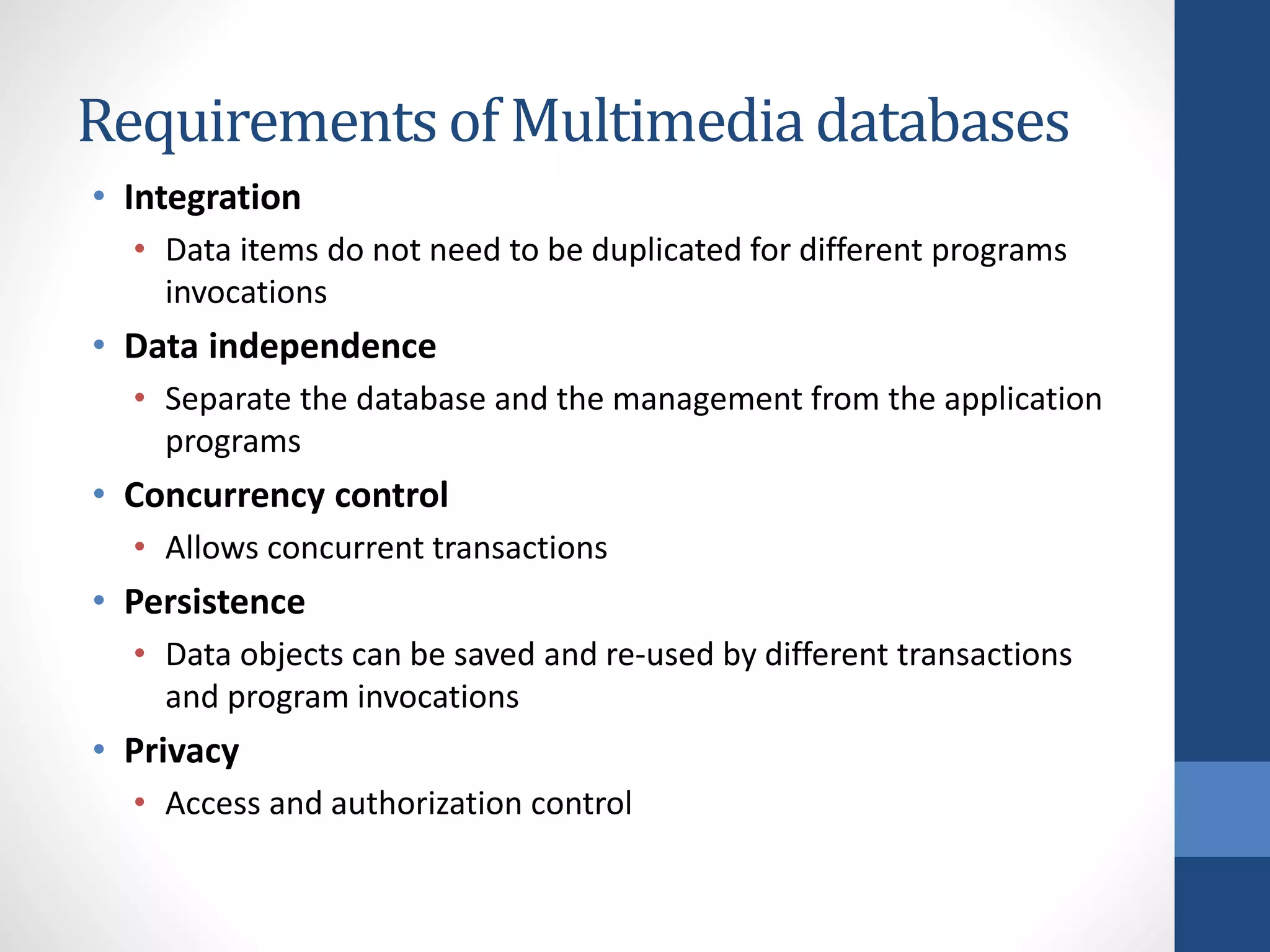 Requirements of Multimedia databases

• Integration
  • Data items do not need to be duplicated for different programs invocations
• Data independence
  • Separate the database and the management from the application programs
• Concurrency control
  • Allows concurrent transactions
• Persistence
  • Data objects can be saved and re-used by different transactions and program invocations
• Privacy
  • Access and authorization control